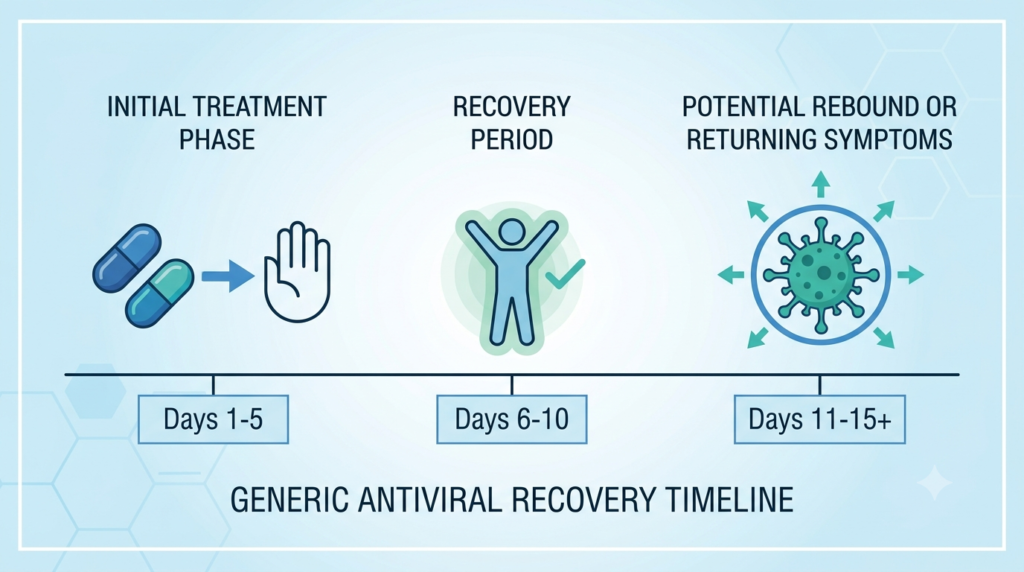 INITIAL TREATMENT PHASE

RECOVERY PERIOD

POTENTIAL REBOUND OR RETURNING SYMPTOMS

Days 1-5

Days 6-10

Days 11-15+

GENERIC ANTIVIRAL RECOVERY TIMELINE